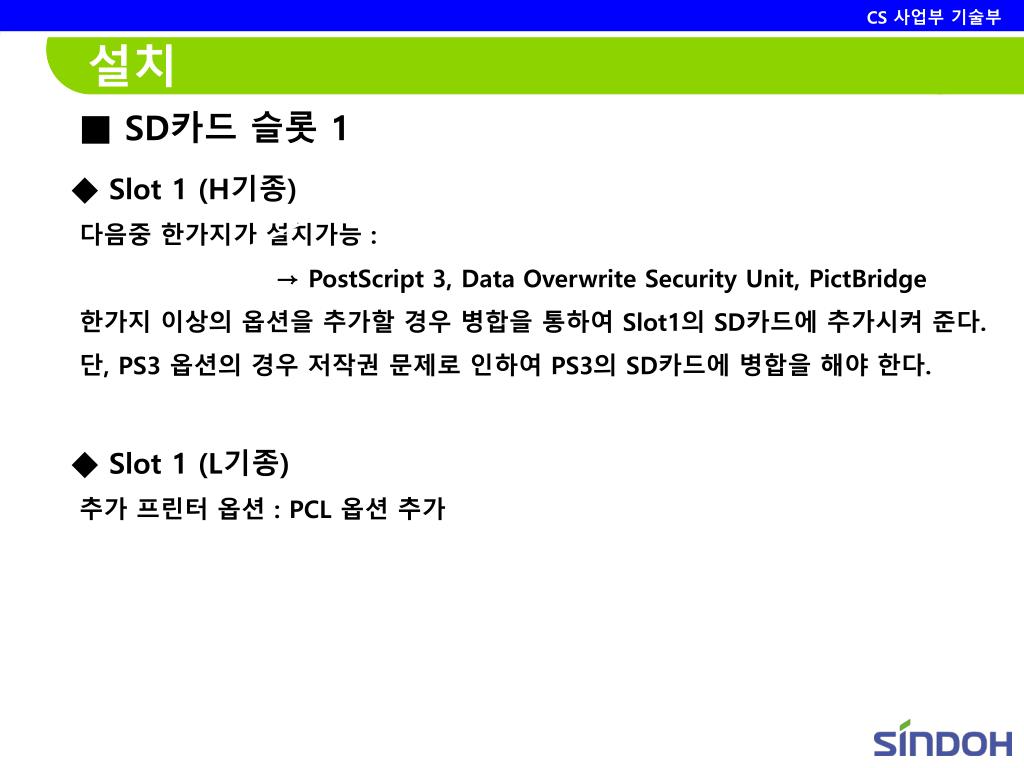 CS 사업부 기술부

설치

■ SD카드 슬롯 1

◆ Slot 1 (H기종)

다음중 한가지가 설치가능 :

→ PostScript 3, Data Overwrite Security Unit, PictBridge

한가지 이상의 옵션을 추가할 경우 병합을 통하여 Slot1의 SD카드에 추가시켜 준다. 단, PS3 옵션의 경우 저작권 문제로 인하여 PS3의 SD카드에 병합을 해야 한다.

◆ Slot 1 (L기종)

추가 프린터 옵션 : PCL 옵션 추가

SINDOH